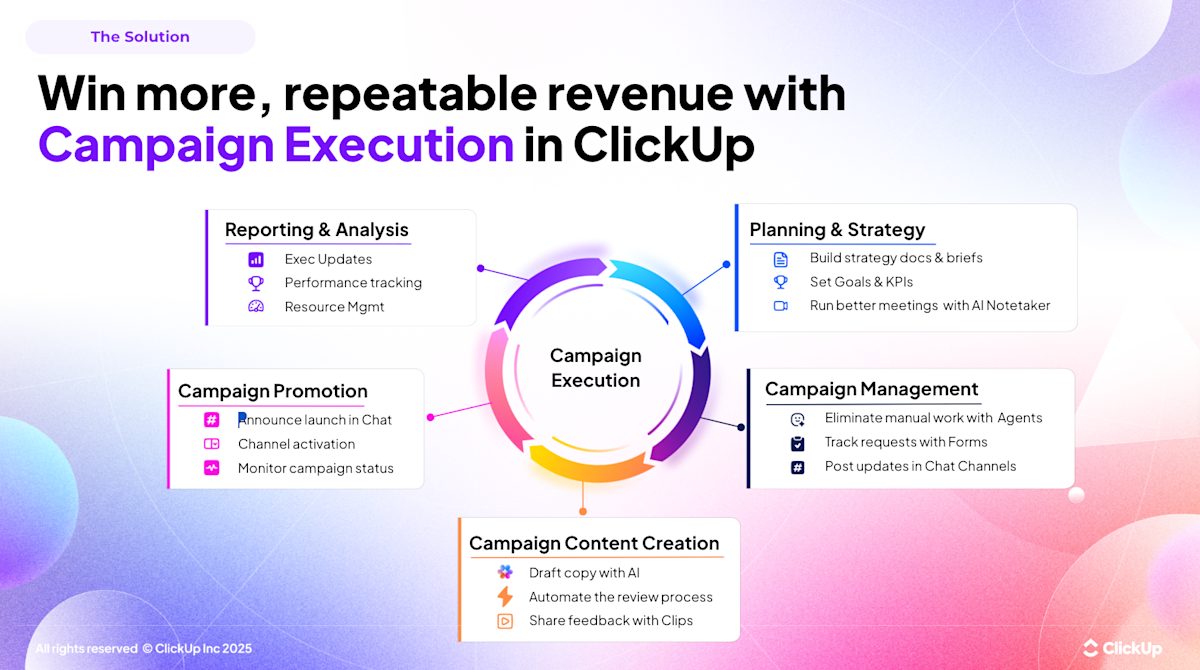 The Solution

Win more, repeatable revenue with Campaign Execution in ClickUp

Reporting & Analysis
Exec Updates
Performance tracking
Resource Mgmt

Planning & Strategy
Build strategy docs & briefs
Set Goals & KPIs
Run better meetings with AI Notetaker

Campaign Execution

Campaign Promotion
Announce launch in Chat
Channel activation
Monitor campaign status

Campaign Management
Eliminate manual work with Agents
Track requests with Forms
Post updates in Chat Channels

Campaign Content Creation
Draft copy with AI
Automate the review process
Share feedback with Clips

All rights reserved © ClickUp Inc 2025

ClickUp